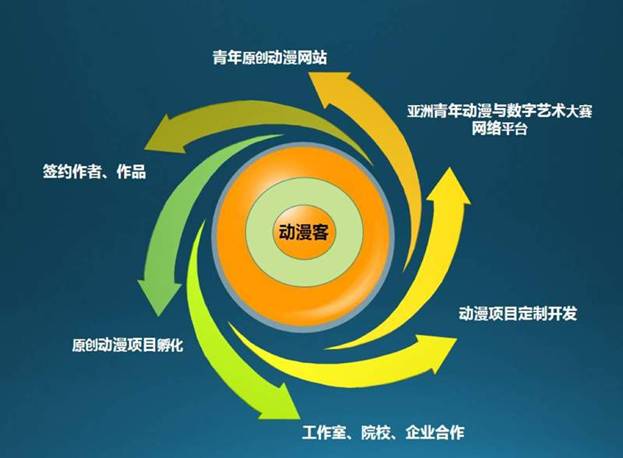 青年原创动漫网站

亚洲青年动漫与数字艺术大赛网络平台

签约作者、作品

动漫客

动漫项目定制开发

原创动漫项目孵化

工作室、院校、企业合作